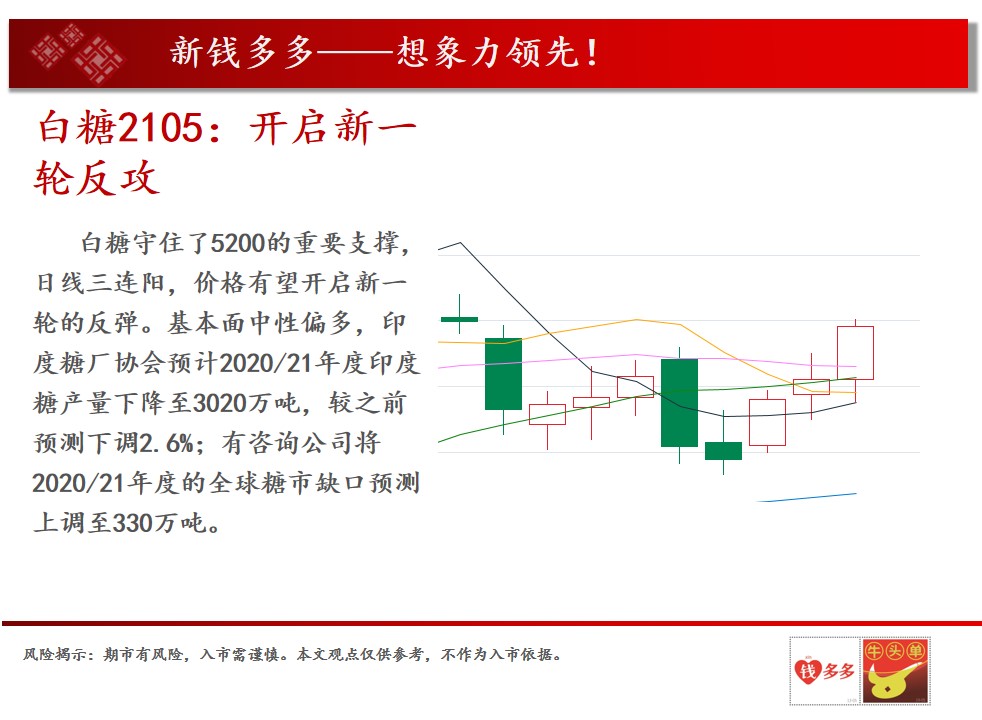 新钱多多——想象力领先！

白糖2105：开启新一轮反攻

白糖守住了5200的重要支撑，日线三连阳，价格有望开启新一轮的反弹。基本面中性偏多，印度糖厂协会预计2020/21年度印度糖产量下降至3020万吨，较之前预测下调2.6%；有咨询公司将2020/21年度的全球糖市缺口预测上调至330万吨。

风险揭示：期市有风险，入市需谨慎。本文观点仅供参考，不作为入市依据。

钱多多

牛头单